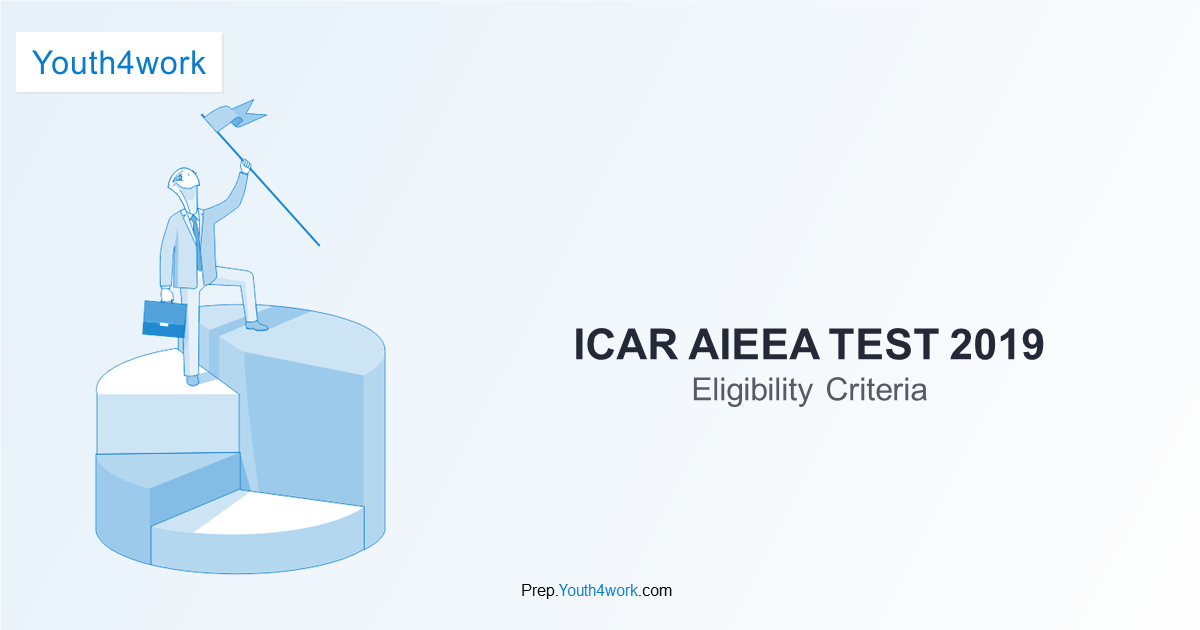 Youth4work

ICAR AIEEA TEST 2019
Eligibility Criteria

Prep.Youth4work.com